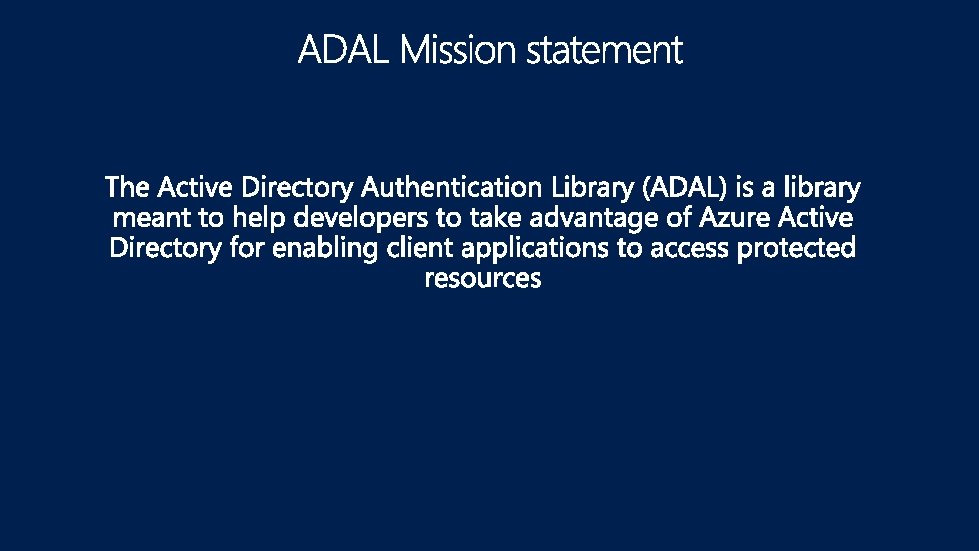 ADAL Mission statement

The Active Directory Authentication Library (ADAL) is a library meant to help developers to take advantage of Azure Active Directory for enabling client applications to access protected resources